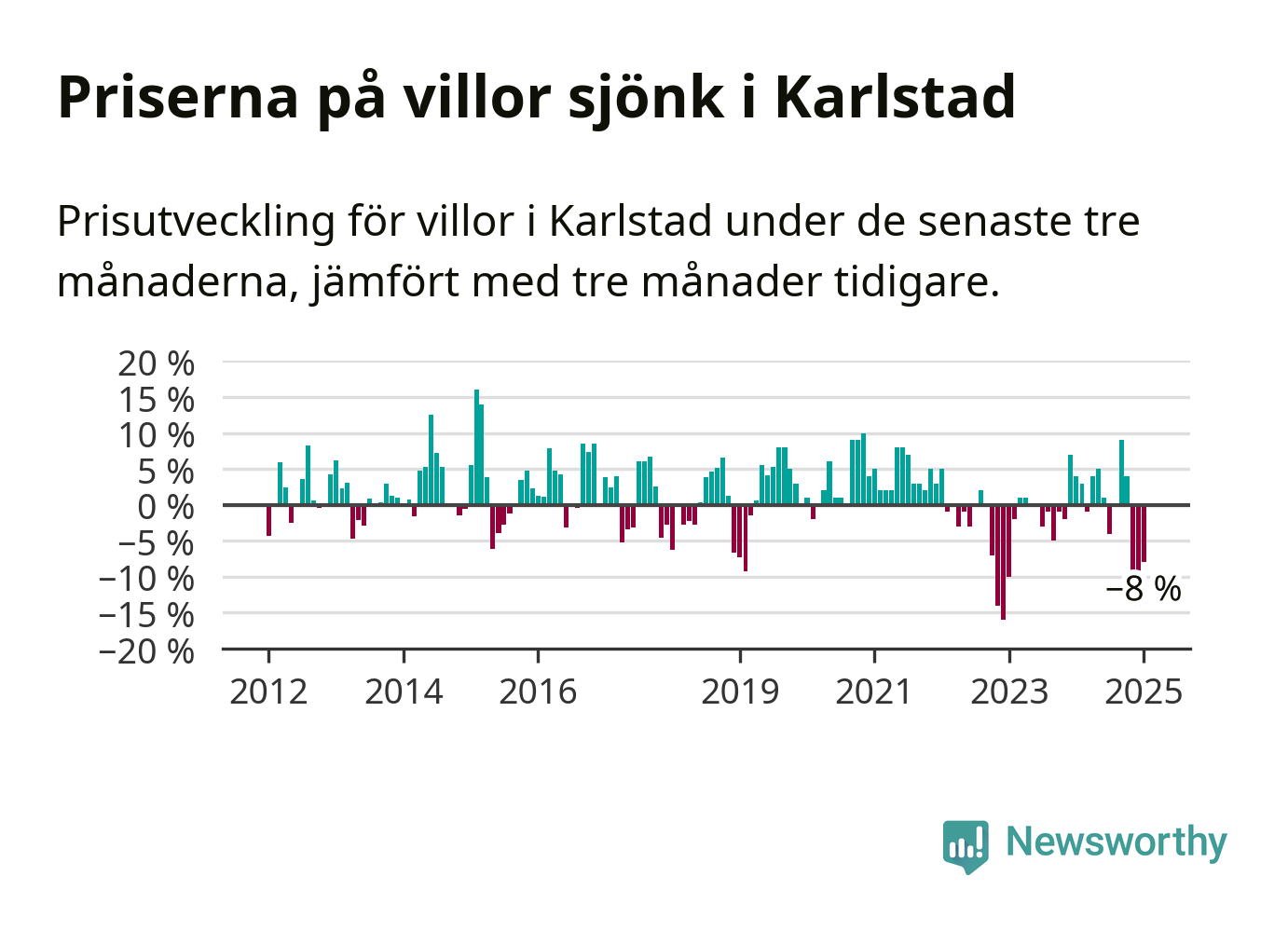 Priserna på villor sjönk i Karlstad

Prisutveckling för villor i Karlstad under de senaste tre månaderna, jämfört med tre månader tidigare.

20 %
15 %
10 %
5 %
0 %
−5 %
−10 %
−15 %
−20 %

−8 %

2012
2014
2016
2019
2021
2023
2025

Newsworthy